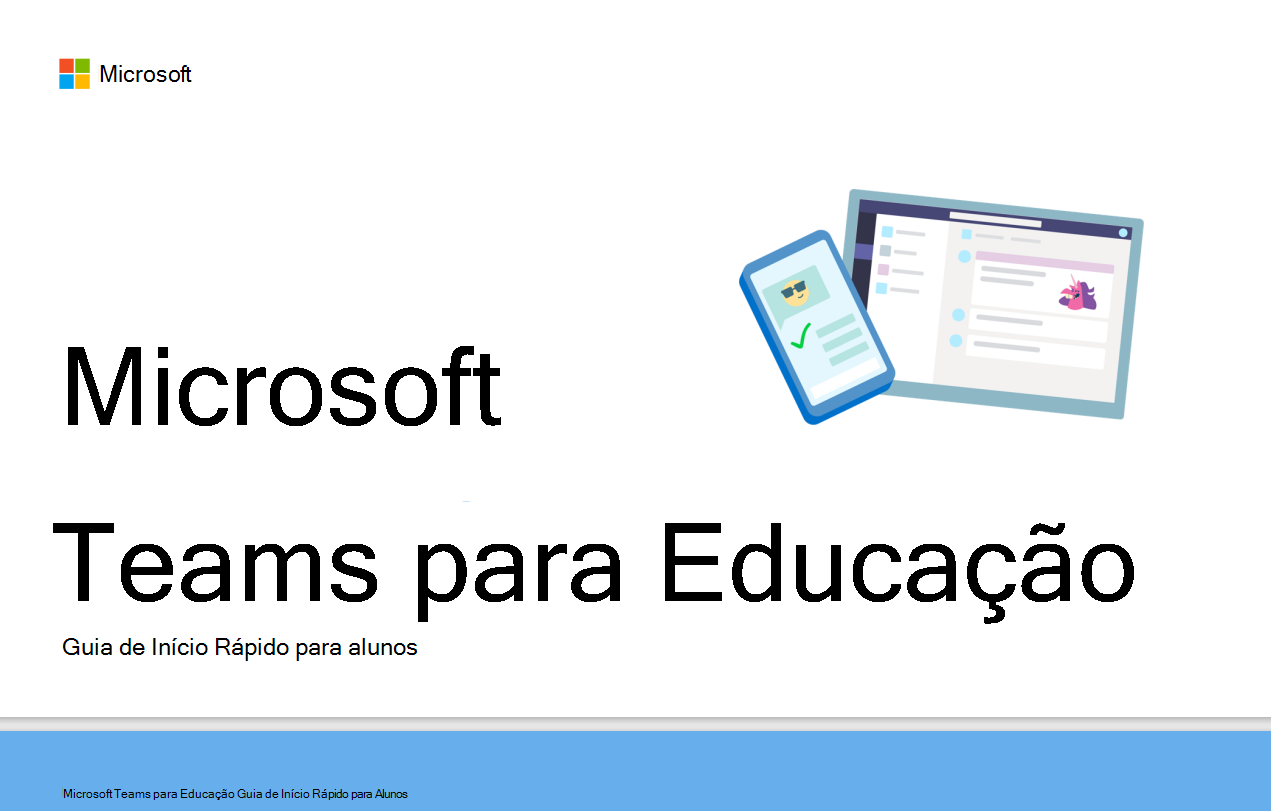 Microsoft

Microsoft

Teams para Educação

Guia de Início Rápido para alunos

Microsoft Teams para Educação Guia de Início Rápido para Alunos